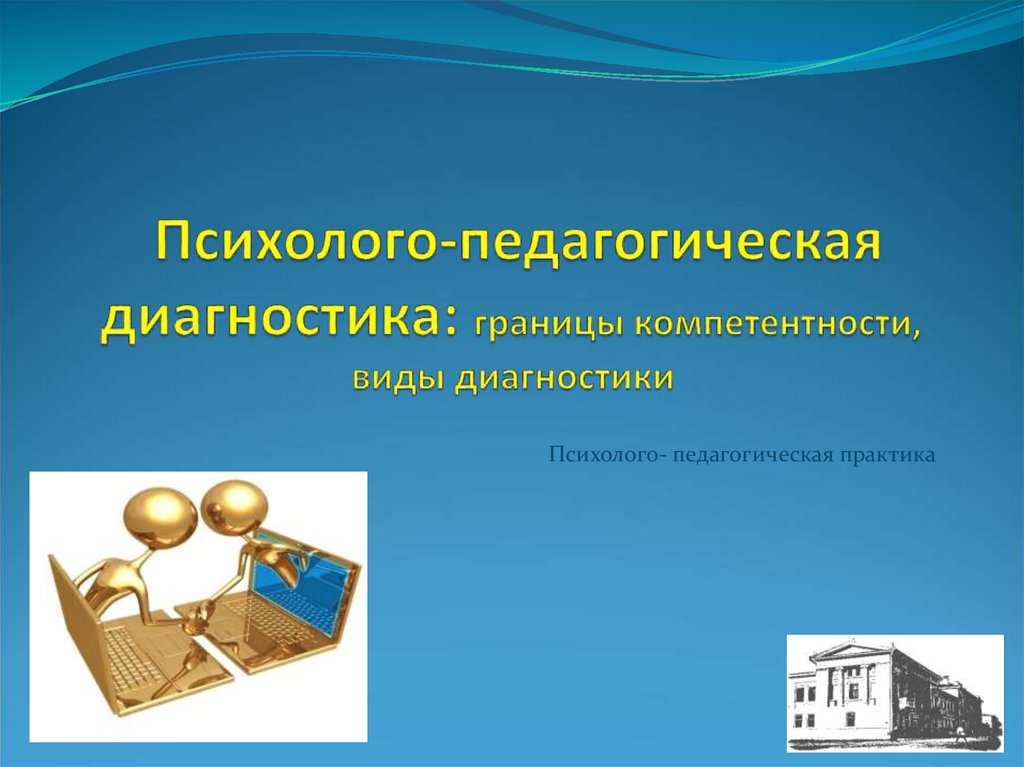 Психолого-педагогическая диагностика: границы компетентности, виды диагностики

Психолого- педагогическая практика